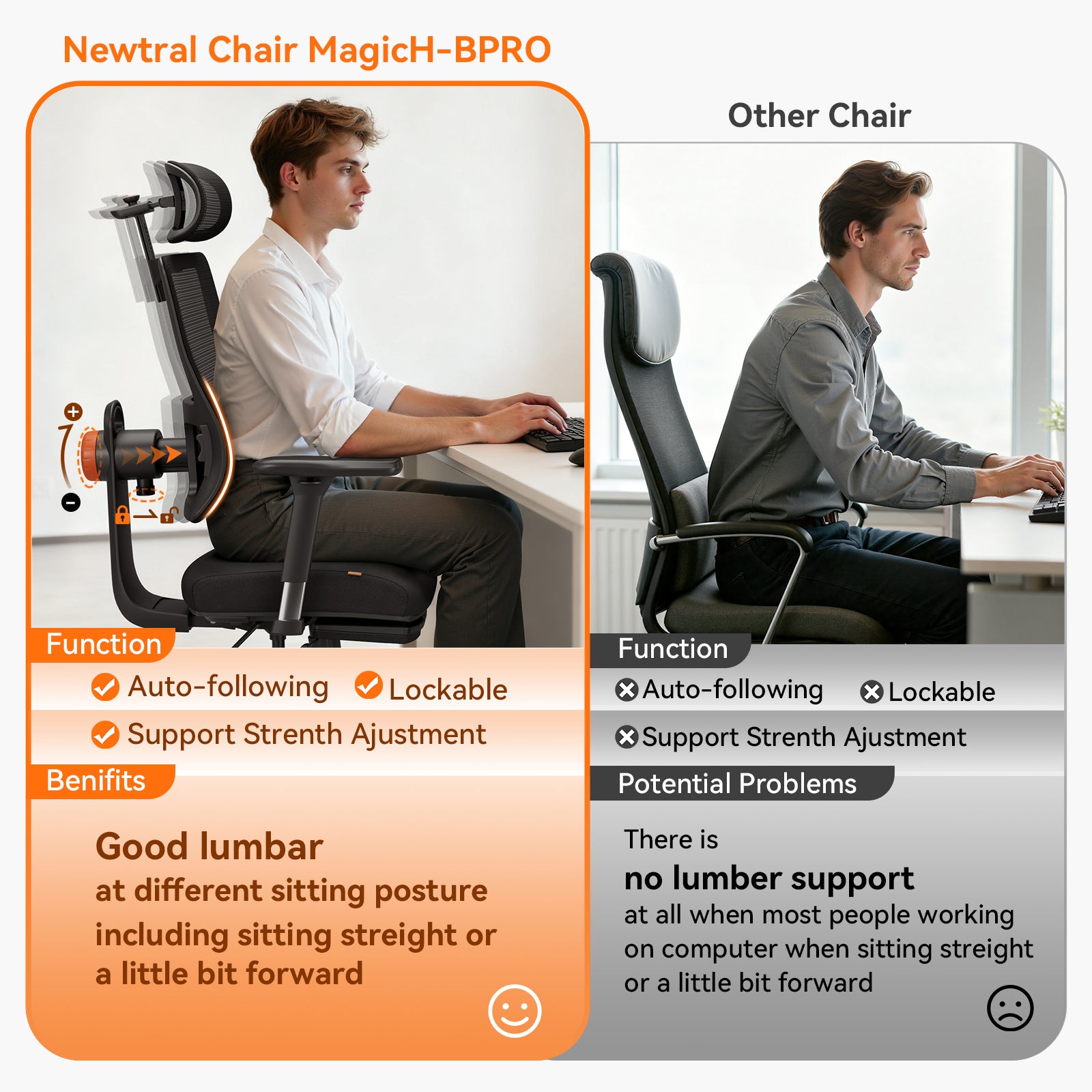 Newtral Chair MagicH-BPRO

Function

Auto-following Lockable

Support Strenth Ajustment

Benifits

Good lumbar
at different sitting posture including sitting streight or a little bit forward

Other Chair

Function

Auto-following Lockable

Support Strenth Ajustment

Potential Problems

There is
no lumber support
at all when most people working on computer when sitting streight or a little bit forward